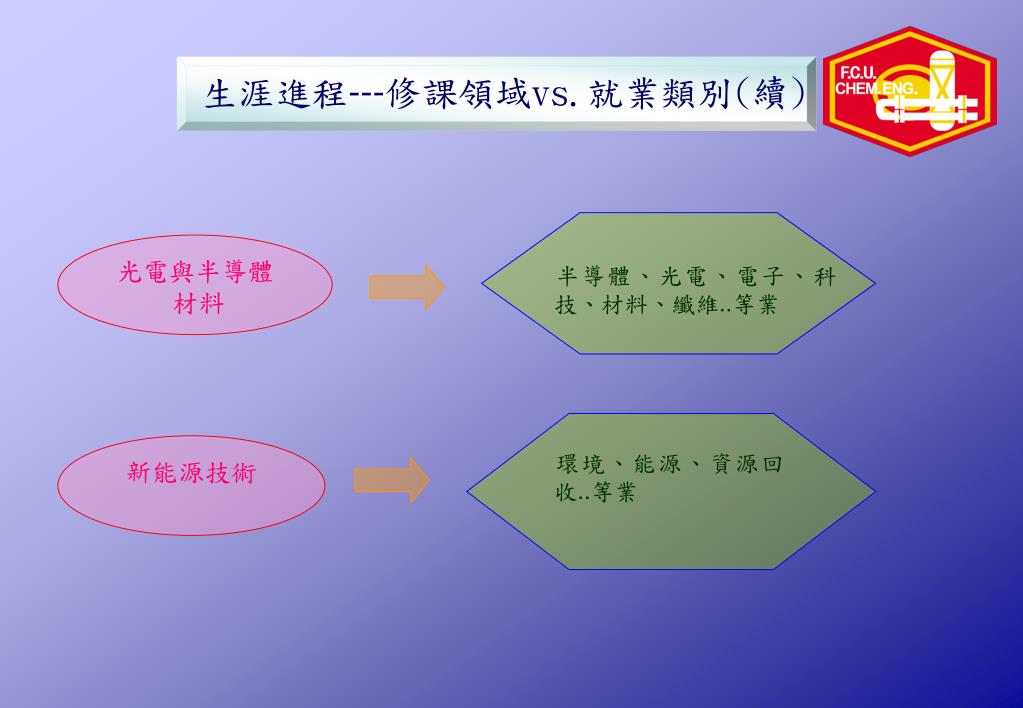 生涯進程---修課領域vs. 就業類別(續)

F.C.U.
CHEM.ENG.

光電與半導體材料

半導體、光電、電子、科技、材料、纖維..等業

新能源技術

環境、能源、資源回收..等業